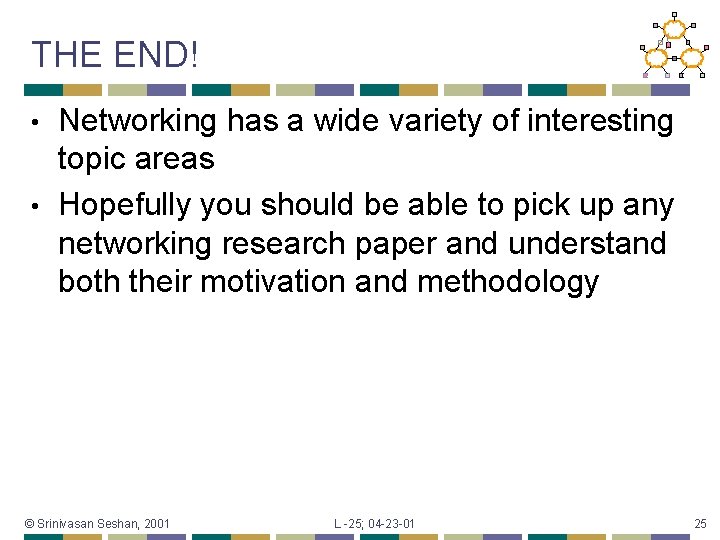 THE END!

• Networking has a wide variety of interesting topic areas

• Hopefully you should be able to pick up any networking research paper and understand both their motivation and methodology

© Srinivasan Seshan, 2001 L -25; 04-23-01 25